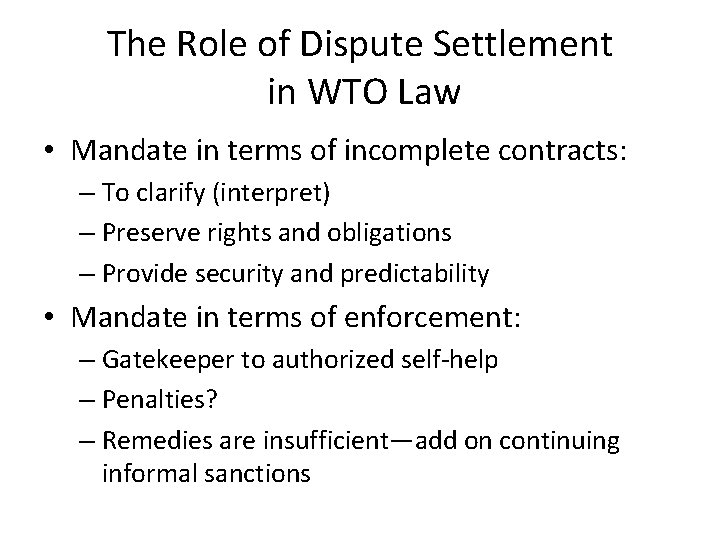 The Role of Dispute Settlement in WTO Law

• Mandate in terms of incomplete contracts:
– To clarify (interpret)
– Preserve rights and obligations
– Provide security and predictability

• Mandate in terms of enforcement:
– Gatekeeper to authorized self-help
– Penalties?
– Remedies are insufficient—add on continuing informal sanctions